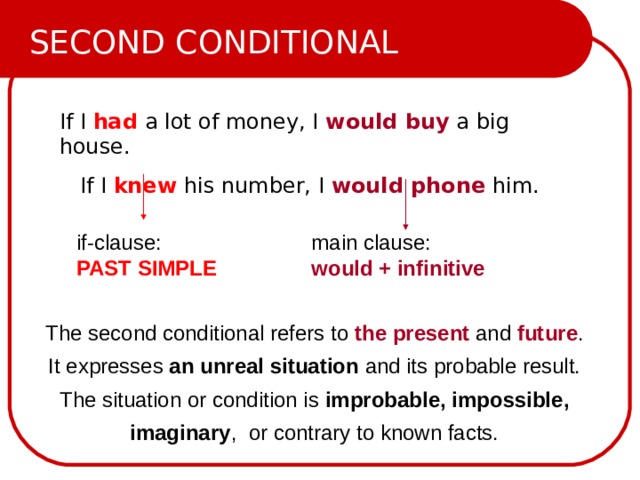 SECOND CONDITIONAL

If I had a lot of money, I would buy a big house.

If I knew his number, I would phone him.

if-clause:
PAST SIMPLE

main clause:
would + infinitive

The second conditional refers to the present and future.

It expresses an unreal situation and its probable result.

The situation or condition is improbable, impossible, imaginary, or contrary to known facts.